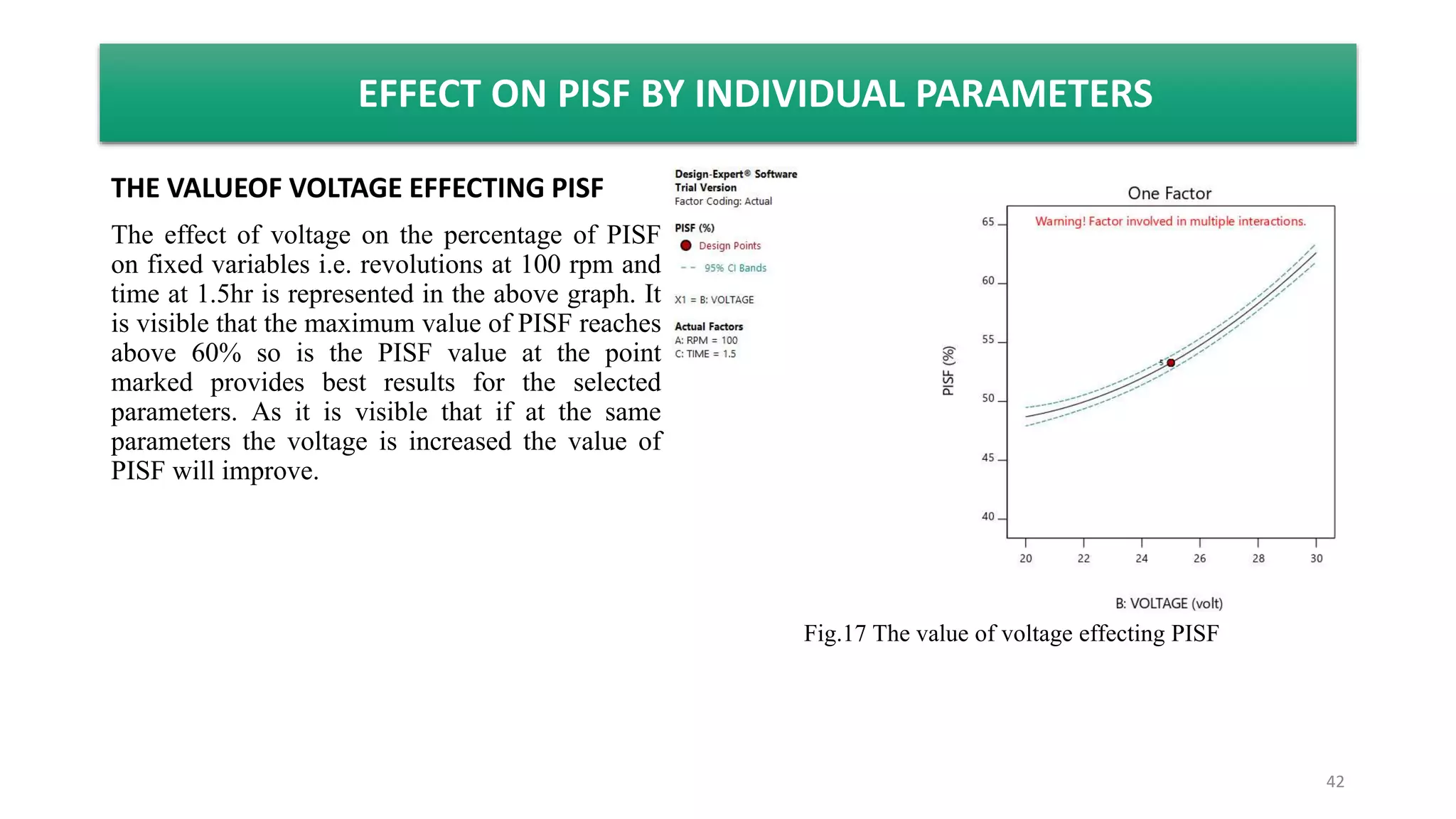 EFFECT ON PISF BY INDIVIDUAL PARAMETERS

THE VALUEOF VOLTAGE EFFECTING PISF

The effect of voltage on the percentage of PISF on fixed variables i.e. revolutions at 100 rpm and time at 1.5hr is represented in the above graph. It is visible that the maximum value of PISF reaches above 60% so is the PISF value at the point marked provides best results for the selected parameters. As it is visible that if at the same parameters the voltage is increased the value of PISF will improve.

Design-Expert® Software
Trial Version
Factor Coding: Actual

PISF (%)
Design Points
95% CI Bands

X1 = B: VOLTAGE

Actual Factors
A: RPM = 100
C: TIME = 1.5

One Factor

Warning! Factor involved in multiple interactions.

PISF (%)

65
60
55
50
45
40

5

20 22 24 26 28 30

B: VOLTAGE (volt)

Fig.17 The value of voltage effecting PISF

42